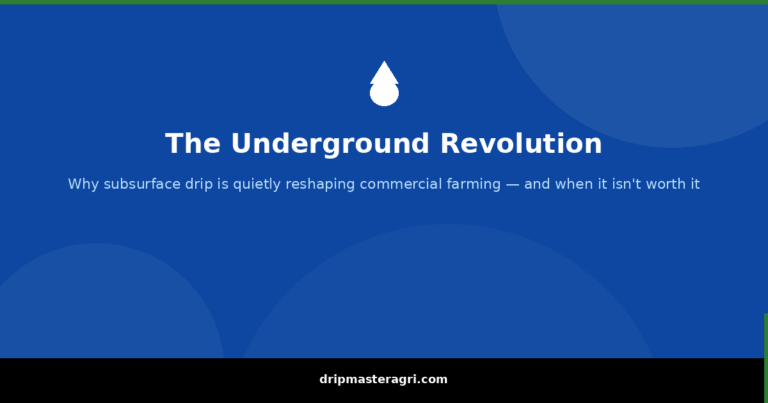 The Underground Revolution

Why subsurface drip is quietly reshaping commercial farming — and when it isn't worth it

dripmasteragri.com